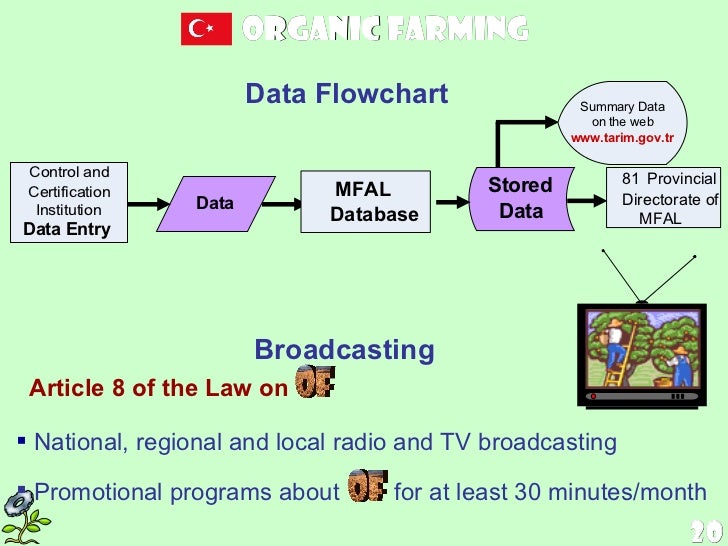 ORGANIC FARMING

Data Flowchart

Control and Certification Institution Data Entry

Data

MFAL Database

Stored Data

Summary Data on the web www.tarim.gov.tr

81 Provincial Directorate of MFAL

Broadcasting

Article 8 of the Law on OF

▪ National, regional and local radio and TV broadcasting

▪ Promotional programs about OF for at least 30 minutes/month

20